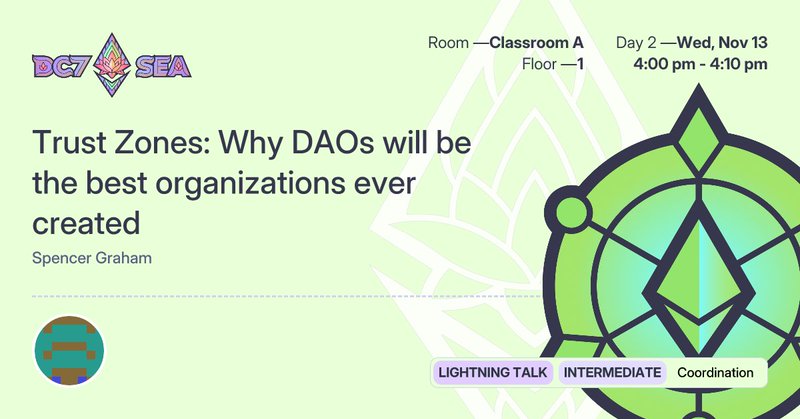 DC7 SEA

Room —Classroom A
Floor —1

Day 2 —Wed, Nov 13
4:00 pm - 4:10 pm

Trust Zones: Why DAOs will be the best organizations ever created

Spencer Graham

LIGHTNING TALK INTERMEDIATE Coordination